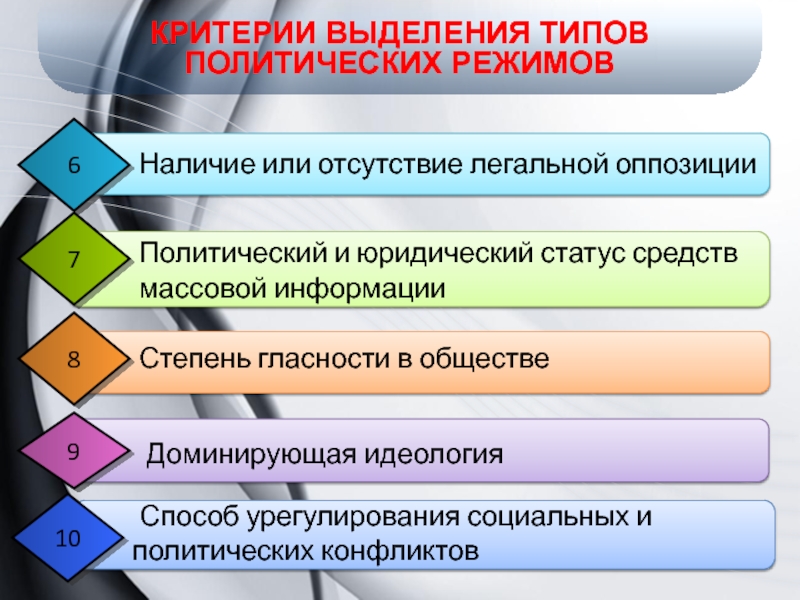 КРИТЕРИИ ВЫДЕЛЕНИЯ ТИПОВ ПОЛИТИЧЕСКИХ РЕЖИМОВ

6
Наличие или отсутствие легальной оппозиции

7
Политический и юридический статус средств массовой информации

8
Степень гласности в обществе

9
Доминирующая идеология

10
Способ урегулирования социальных и политических конфликтов